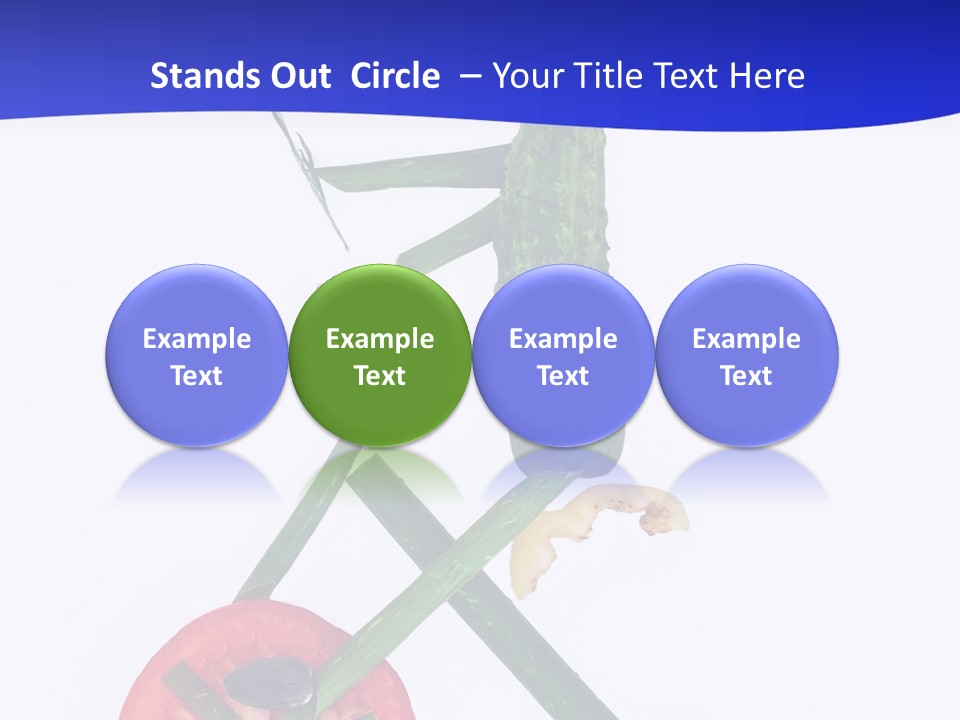 Stands Out Circle – Your Title Text Here

Example Text

Example Text

Example Text

Example Text